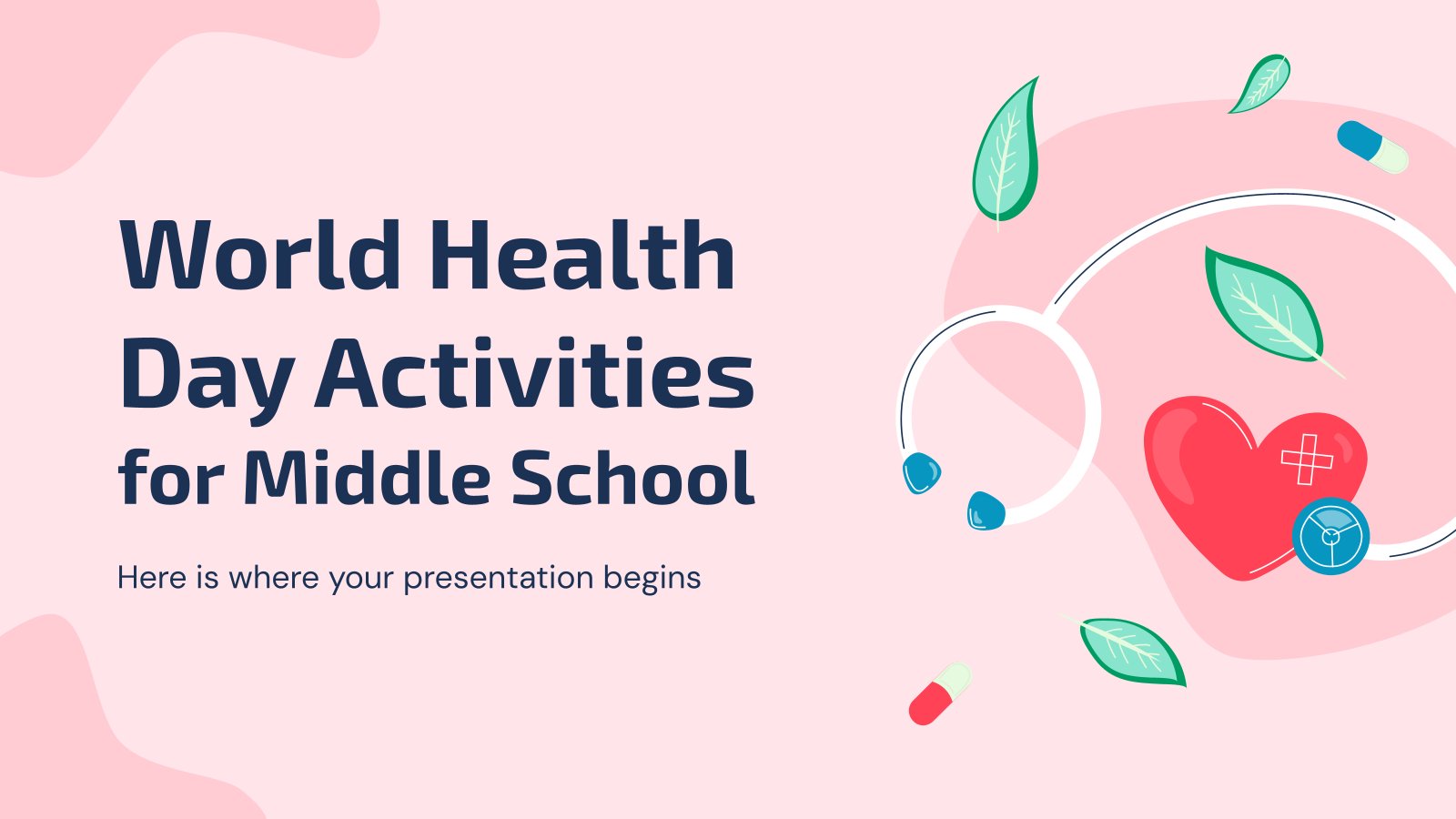 World Health Day Activities for Middle School

Here is where your presentation begins